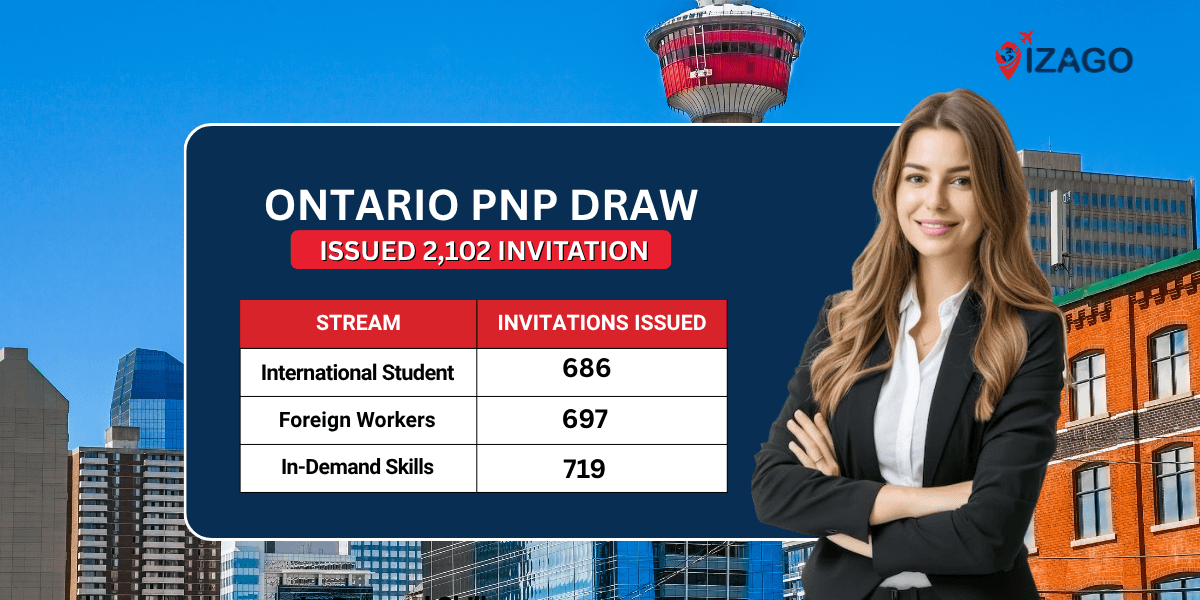 VIZAGO

ONTARIO PNP DRAW

ISSUED 2,102 INVITATION

| STREAM | INVITATIONS ISSUED |
|---|---|
| International Student | 686 |
| Foreign Workers | 697 |
| In-Demand Skills | 719 |